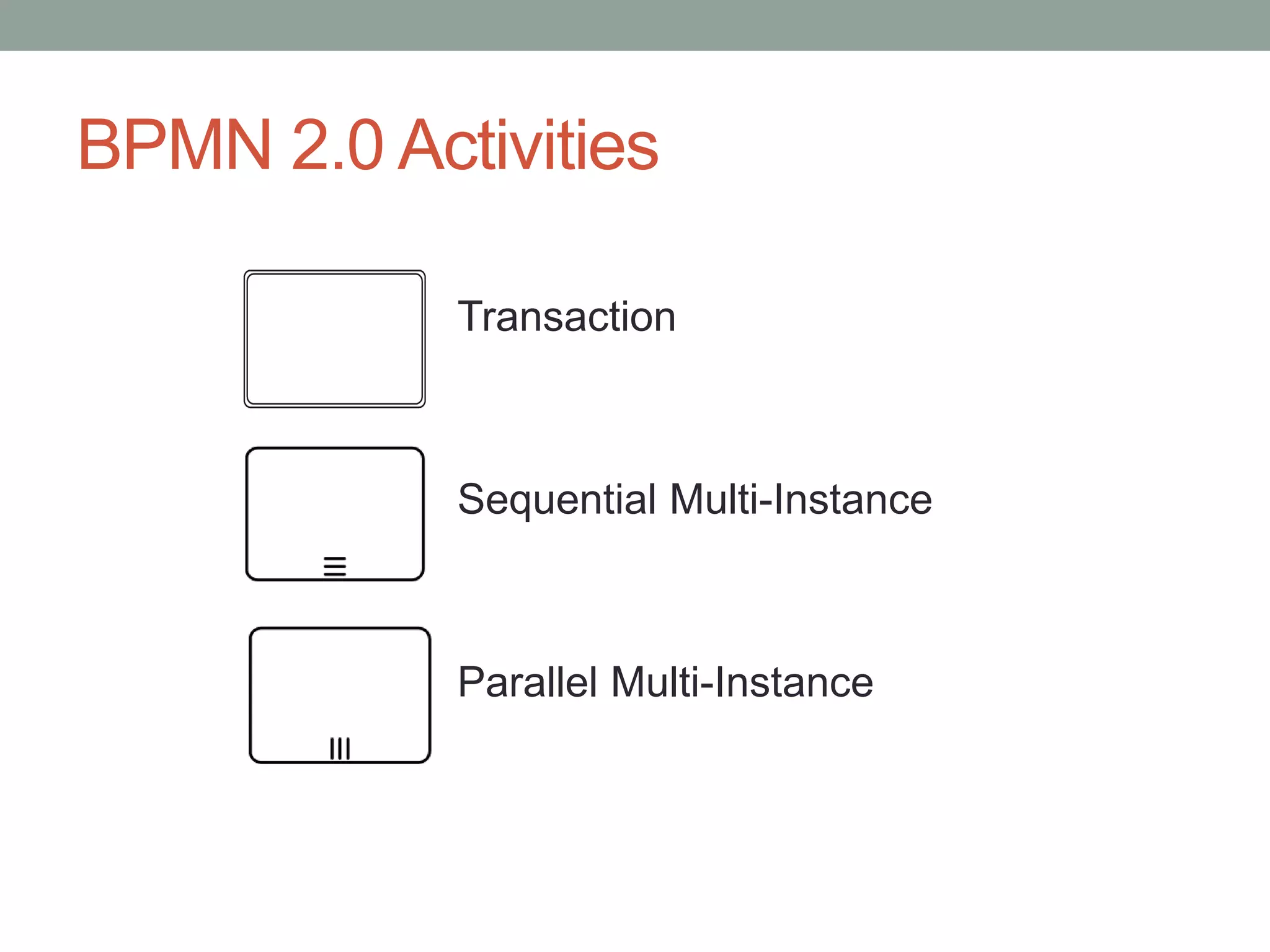 BPMN 2.0 Activities

Transaction

Sequential Multi-Instance

Parallel Multi-Instance